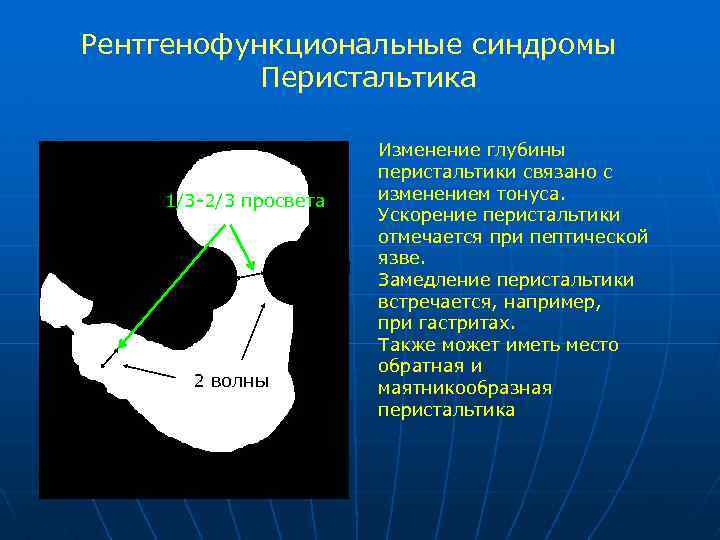 Рентгенофункциональные синдромы
Перистальтика

1/3-2/3 просвета

2 волны

Изменение глубины перистальтики связано с изменением тонуса.
Ускорение перистальтики отмечается при пептической язве.
Замедление перистальтики встречается, например, при гастритах.
Также может иметь место обратная и маятникообразная перистальтика